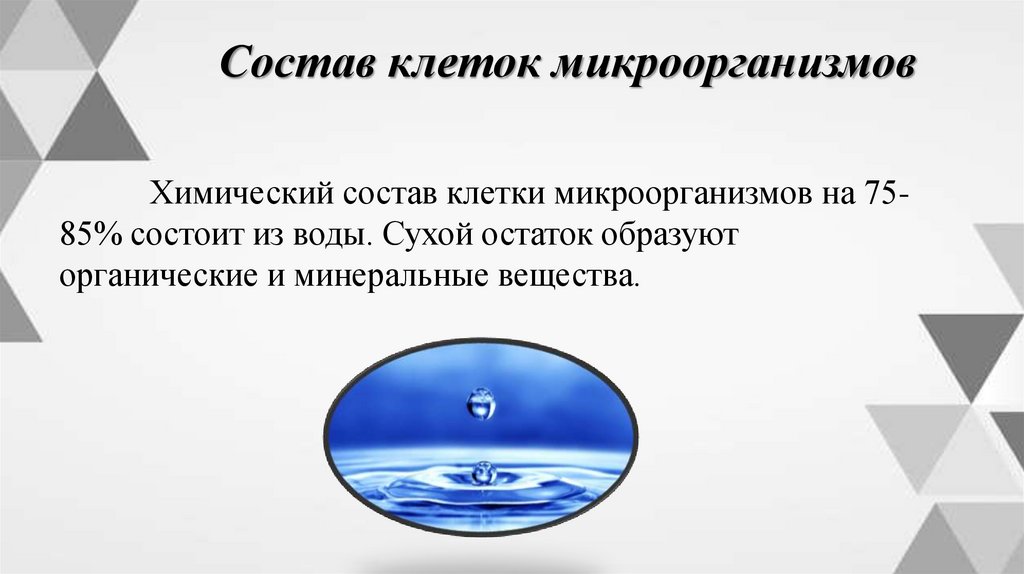 Состав клеток микроорганизмов

Химический состав клетки микроорганизмов на 75-85% состоит из воды. Сухой остаток образуют органические и минеральные вещества.